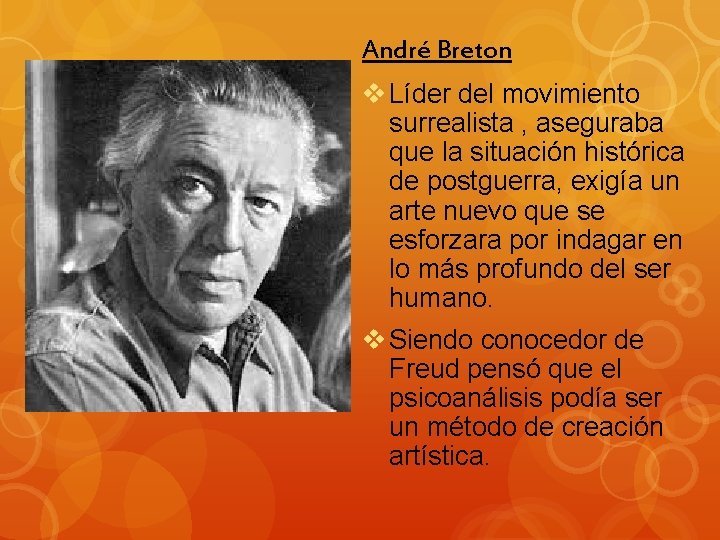 André Breton

❖ Líder del movimiento surrealista , aseguraba que la situación histórica de postguerra, exigía un arte nuevo que se esforzara por indagar en lo más profundo del ser humano.

❖ Siendo conocedor de Freud pensó que el psicoanálisis podía ser un método de creación artística.